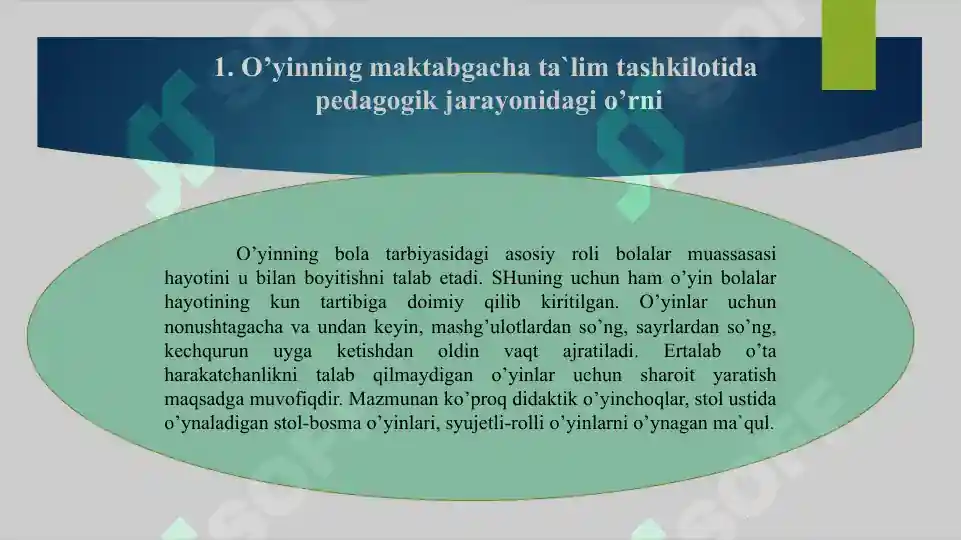 1. O’yinning maktabgacha ta`lim tashkilotida pedagogik jarayonidagi o’rni

O’yinning bola tarbiyasidagi asosiy roli bolalar muassasasi hayotini u bilan boyitishni talab etadi. SHuning uchun ham o’yin bolalar hayotining kun tartibiga doimiy qilib kiritilgan. O’yinlar uchun nonushtagacha va undan keyin, mashg’ulotlardan so’ng, sayrlardan so’ng, kechqurun uyga ketishdan oldin vaqt ajratiladi. Ertalab o’ta harakatchanlikni talab qilmaydigan o’yinlar uchun sharoit yaratish maqsadga muvofiqdir. Mazmunan ko’proq didaktik o’yinchoqlar, stol ustida o’ynaladigan stol-bosma o’yinlari, syujetli-rolli o’yinlarni o’ynagan ma`qul.